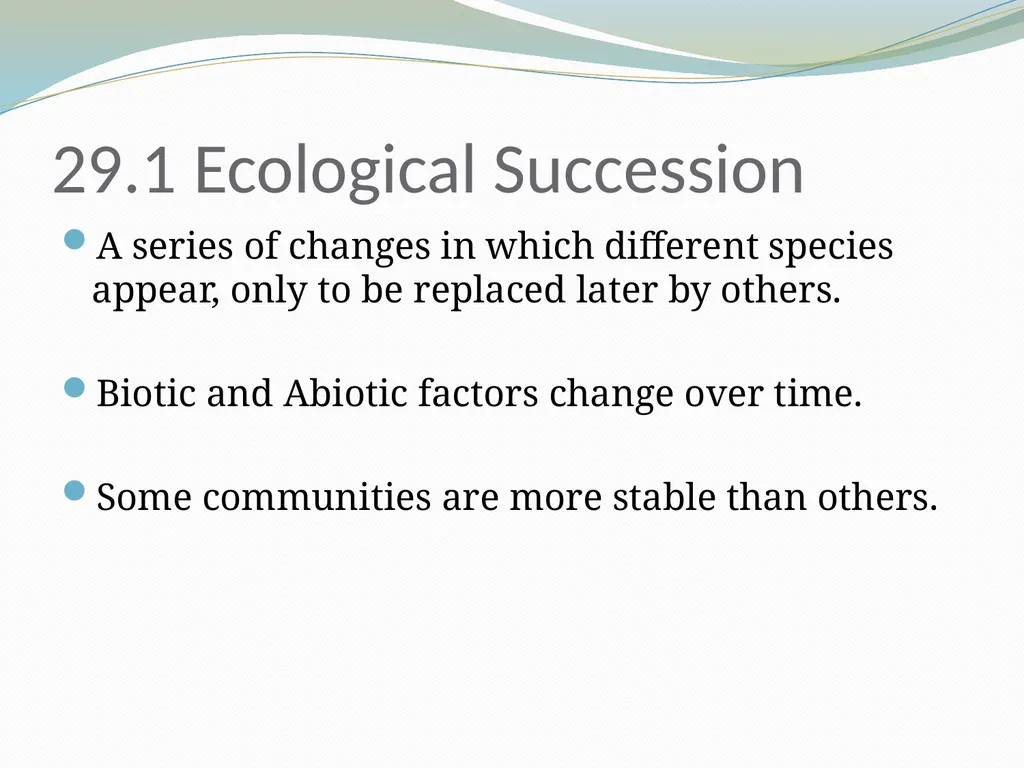 29.1 Ecological Succession

A series of changes in which different species appear, only to be replaced later by others.

Biotic and Abiotic factors change over time.

Some communities are more stable than others.